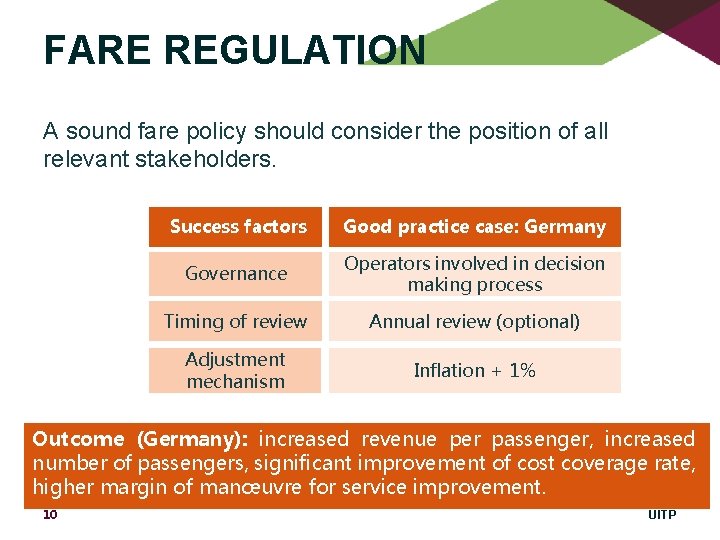 FARE REGULATION

A sound fare policy should consider the position of all relevant stakeholders.

| Success factors | Good practice case: Germany |
|---|---|
| Governance | Operators involved in decision making process |
| Timing of review | Annual review (optional) |
| Adjustment mechanism | Inflation + 1% |

Outcome (Germany): increased revenue per passenger, increased number of passengers, significant improvement of cost coverage rate, higher margin of manœuvre for service improvement.

10

UITP